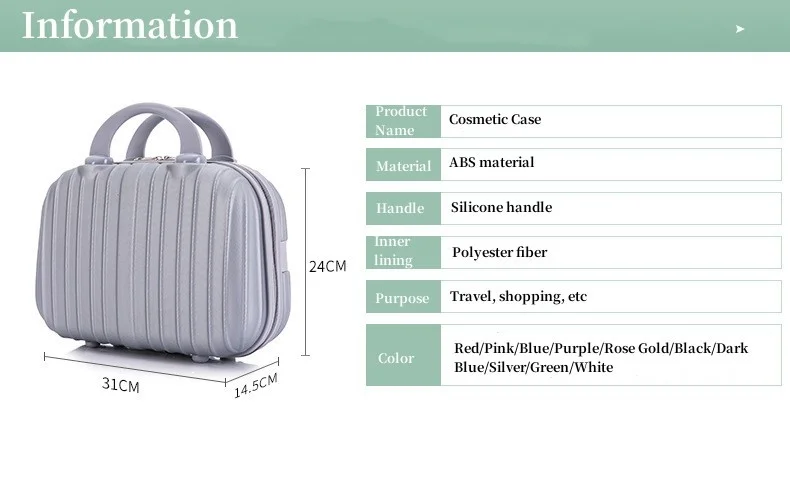 Information

24CM

31CM

14.5CM

| Product Name | Cosmetic Case |
|---|---|
| Material | ABS material |
| Handle | Silicone handle |
| Inner lining | Polyester fiber |
| Purpose | Travel, shopping, etc |
| Color | Red/Pink/Blue/Purple/Rose Gold/Black/Dark Blue/Silver/Green/White |